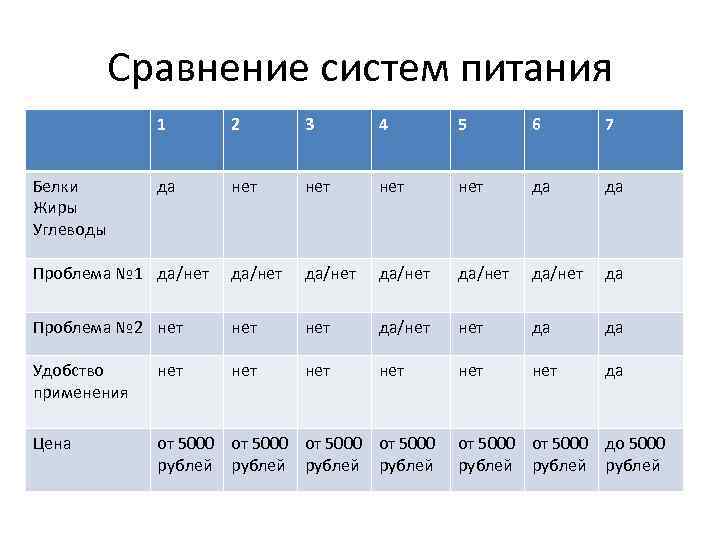 Сравнение систем питания

| | 1 | 2 | 3 | 4 | 5 | 6 | 7 |
|---|---|---|---|---|---|---|---|
| Белки Жиры Углеводы | да | нет | нет | нет | нет | да | да |
| Проблема №1 | да/нет | да/нет | да/нет | да/нет | да/нет | да/нет | да |
| Проблема №2 | нет | нет | нет | да/нет | нет | да | да |
| Удобство применения | нет | нет | нет | нет | нет | нет | да |
| Цена | от 5000 рублей | от 5000 рублей | от 5000 рублей | от 5000 рублей | от 5000 рублей | от 5000 рублей | до 5000 рублей |